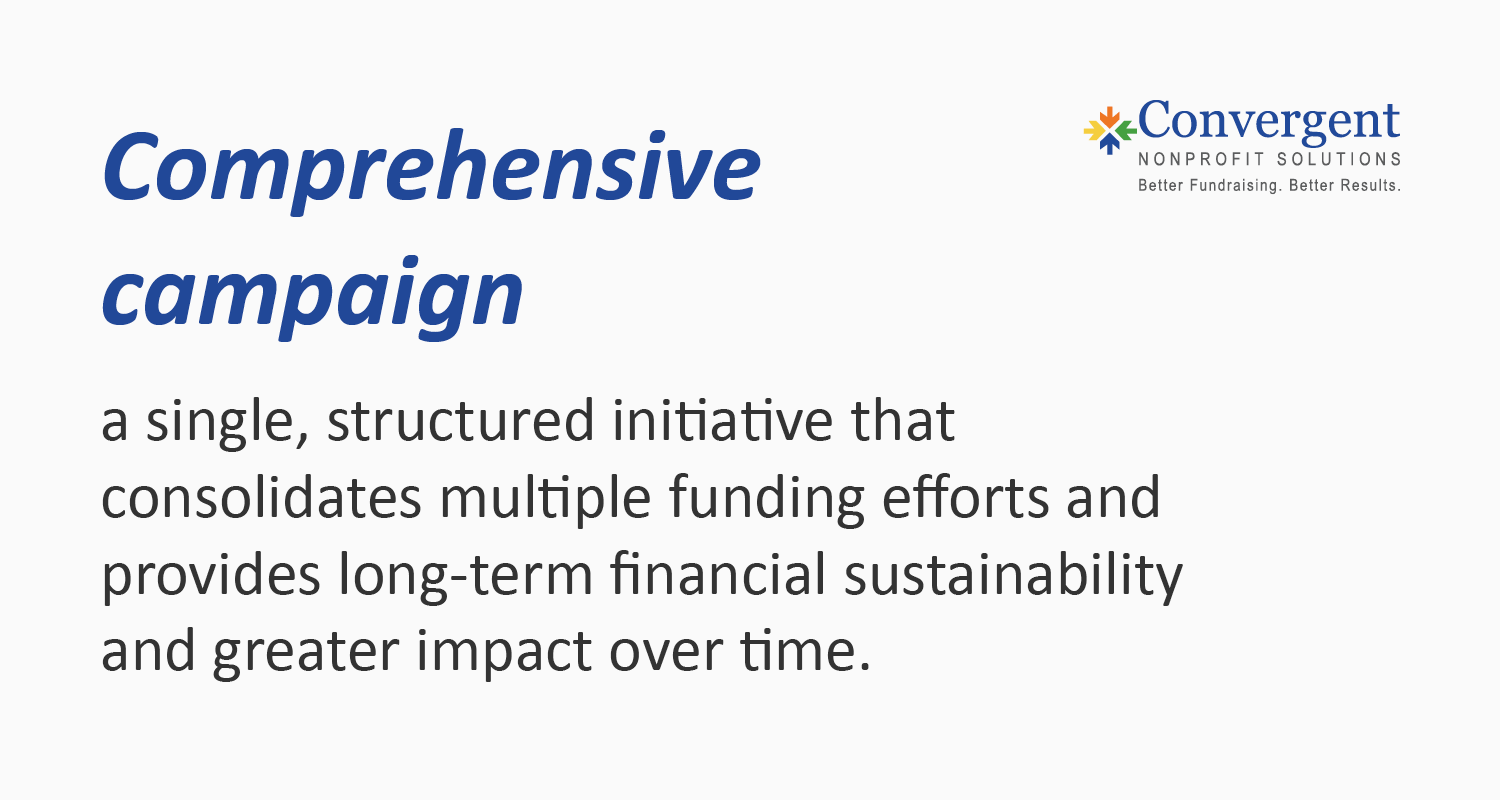 Comprehensive campaign

Convergent
NONPROFIT SOLUTIONS
Better Fundraising. Better Results.

a single, structured initiative that consolidates multiple funding efforts and provides long-term financial sustainability and greater impact over time.